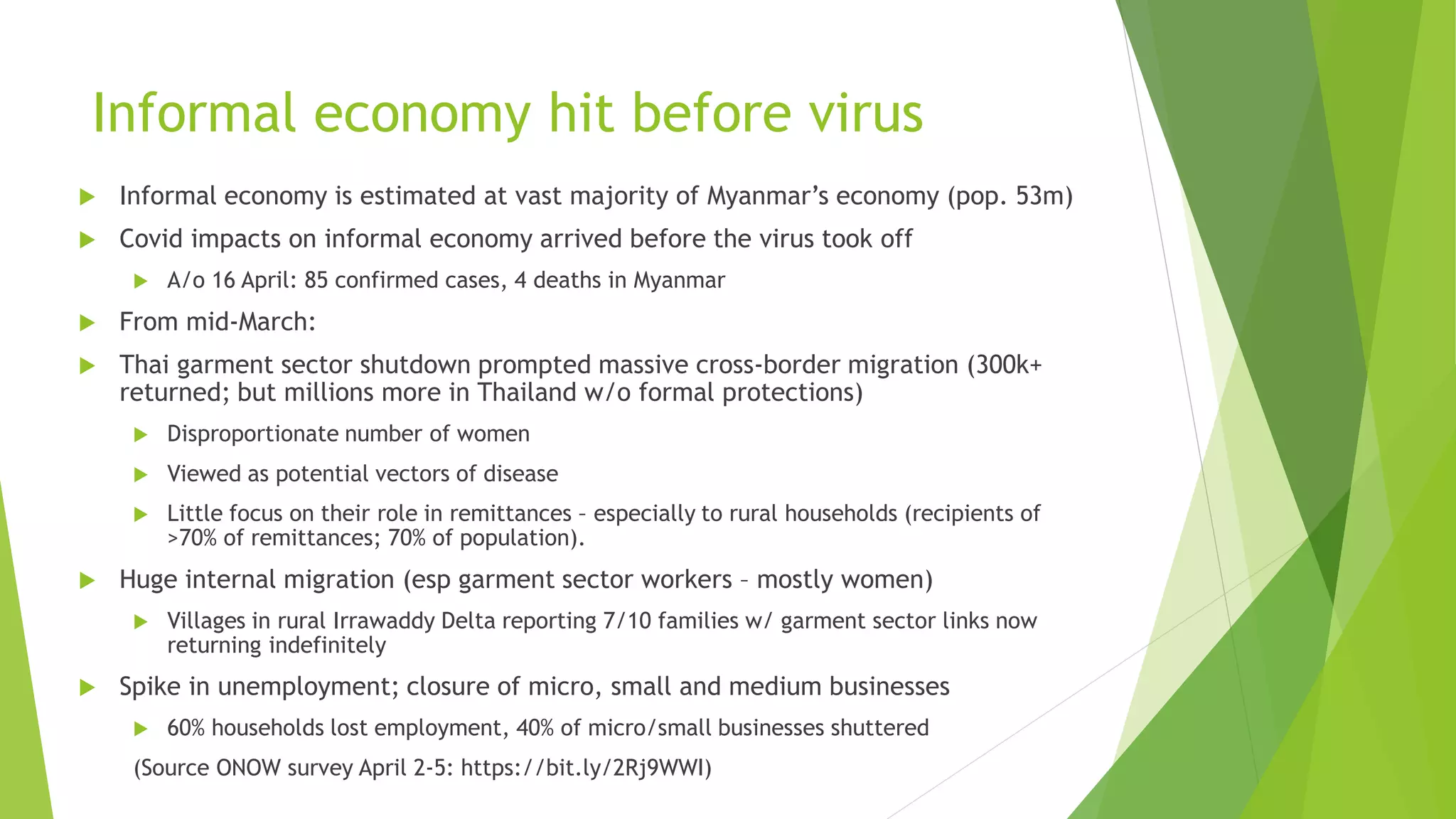 Informal economy hit before virus

Informal economy is estimated at vast majority of Myanmar's economy (pop. 53m)

Covid impacts on informal economy arrived before the virus took off

A/o 16 April: 85 confirmed cases, 4 deaths in Myanmar

From mid-March:

Thai garment sector shutdown prompted massive cross-border migration (300k+ returned; but millions more in Thailand w/o formal protections)

Disproportionate number of women

Viewed as potential vectors of disease

Little focus on their role in remittances – especially to rural households (recipients of >70% of remittances; 70% of population).

Huge internal migration (esp garment sector workers – mostly women)

Villages in rural Irrawaddy Delta reporting 7/10 families w/ garment sector links now returning indefinitely

Spike in unemployment; closure of micro, small and medium businesses

60% households lost employment, 40% of micro/small businesses shuttered

(Source ONOW survey April 2-5: https://bit.ly/2Rj9WWI)